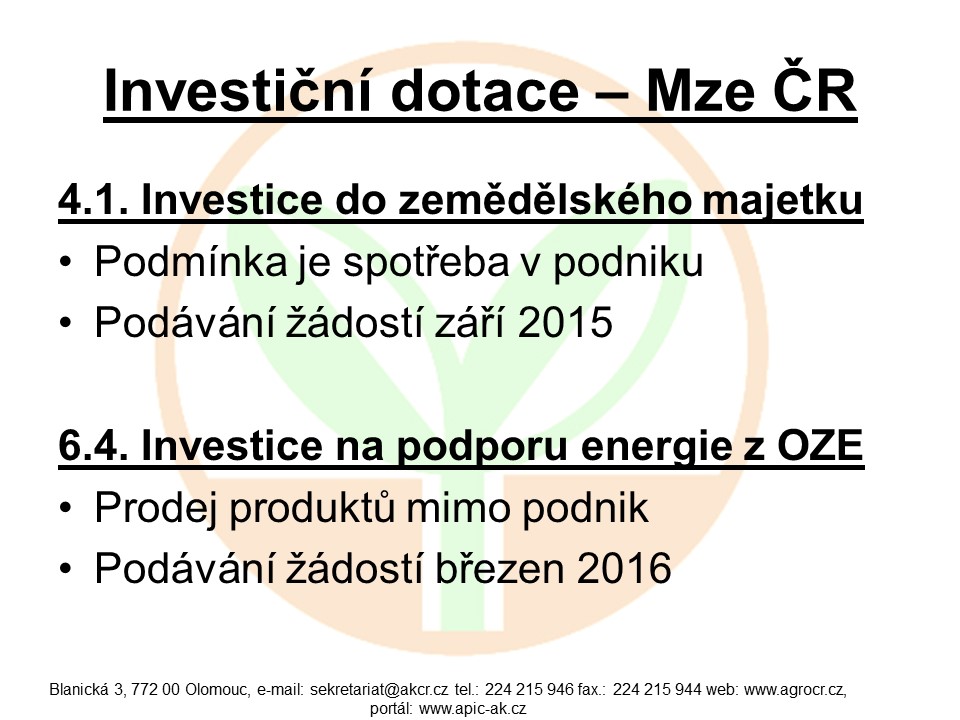 Investiční dotace – Mze ČR

4.1. Investice do zemědělského majetku

• Podmínka je spotřeba v podniku
• Podávání žádostí září 2015

6.4. Investice na podporu energie z OZE

• Prodej produktů mimo podnik
• Podávání žádostí březen 2016

Blanická 3, 772 00 Olomouc, e-mail: sekretariat@akcr.cz tel.: 224 215 946 fax.: 224 215 944 web: www.agrocr.cz, portál: www.apic-ak.cz